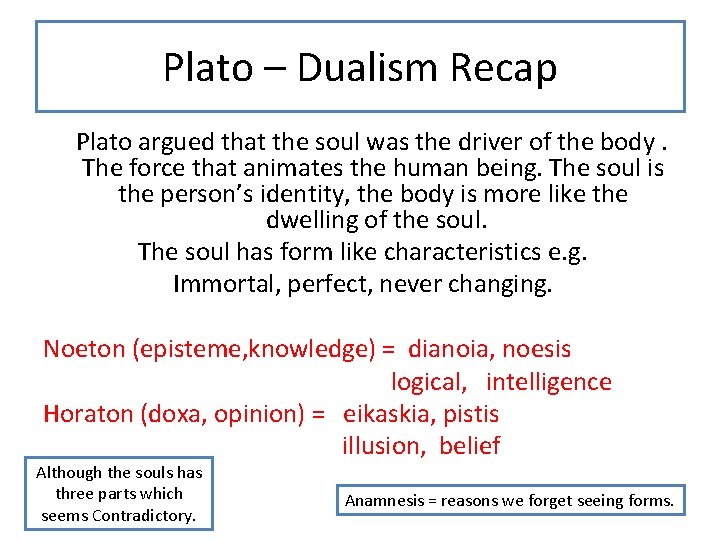 Plato – Dualism Recap

Plato argued that the soul was the driver of the body . The force that animates the human being. The soul is the person's identity, the body is more like the dwelling of the soul.

The soul has form like characteristics e.g. Immortal, perfect, never changing.

Noeton (episteme,knowledge) = dianoia, noesis
logical, intelligence
Horaton (doxa, opinion) = eikaskia, pistis
illusion, belief

Although the souls has three parts which seems Contradictory.

Anamnesis = reasons we forget seeing forms.